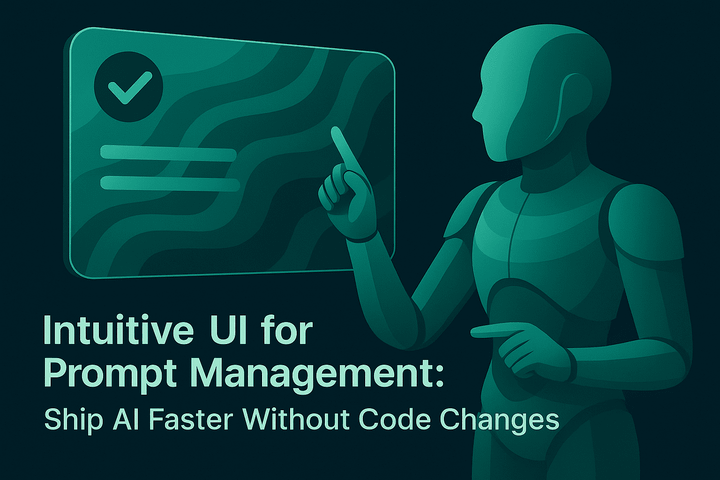 Intuitive UI for Prompt Management:

Ship AI Faster Without Code Changes